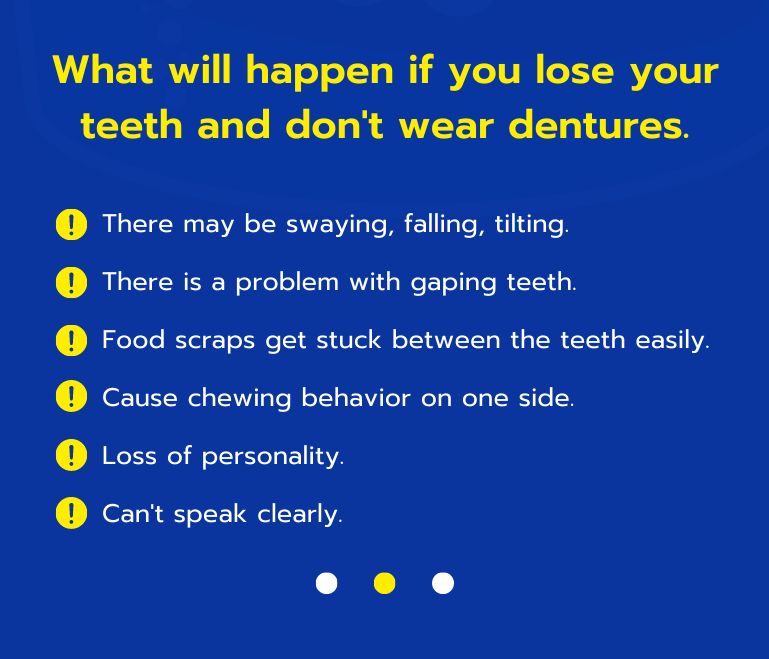 What will happen if you lose your teeth and don't wear dentures.

! There may be swaying, falling, tilting.

! There is a problem with gaping teeth.

! Food scraps get stuck between the teeth easily.

! Cause chewing behavior on one side.

! Loss of personality.

! Can't speak clearly.